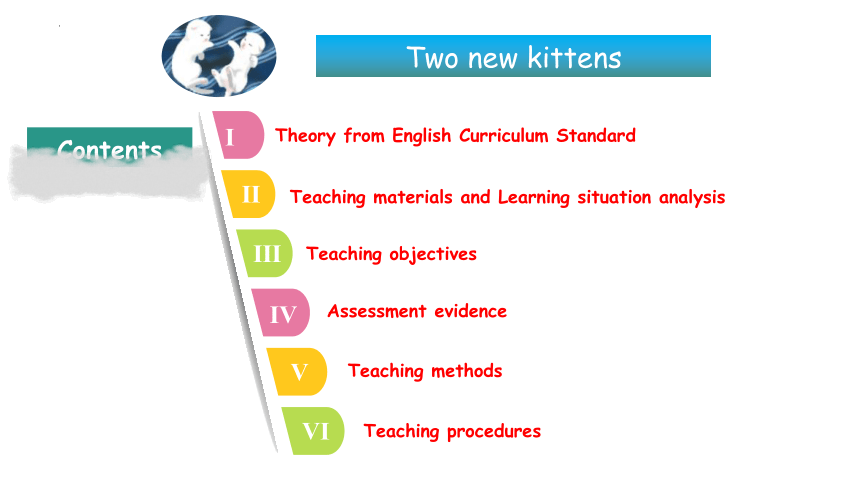 Two new kittens

Contents

I Theory from English Curriculum Standard

II Teaching materials and Learning situation analysis

III Teaching objectives

IV Assessment evidence

V Teaching methods

VI Teaching procedures